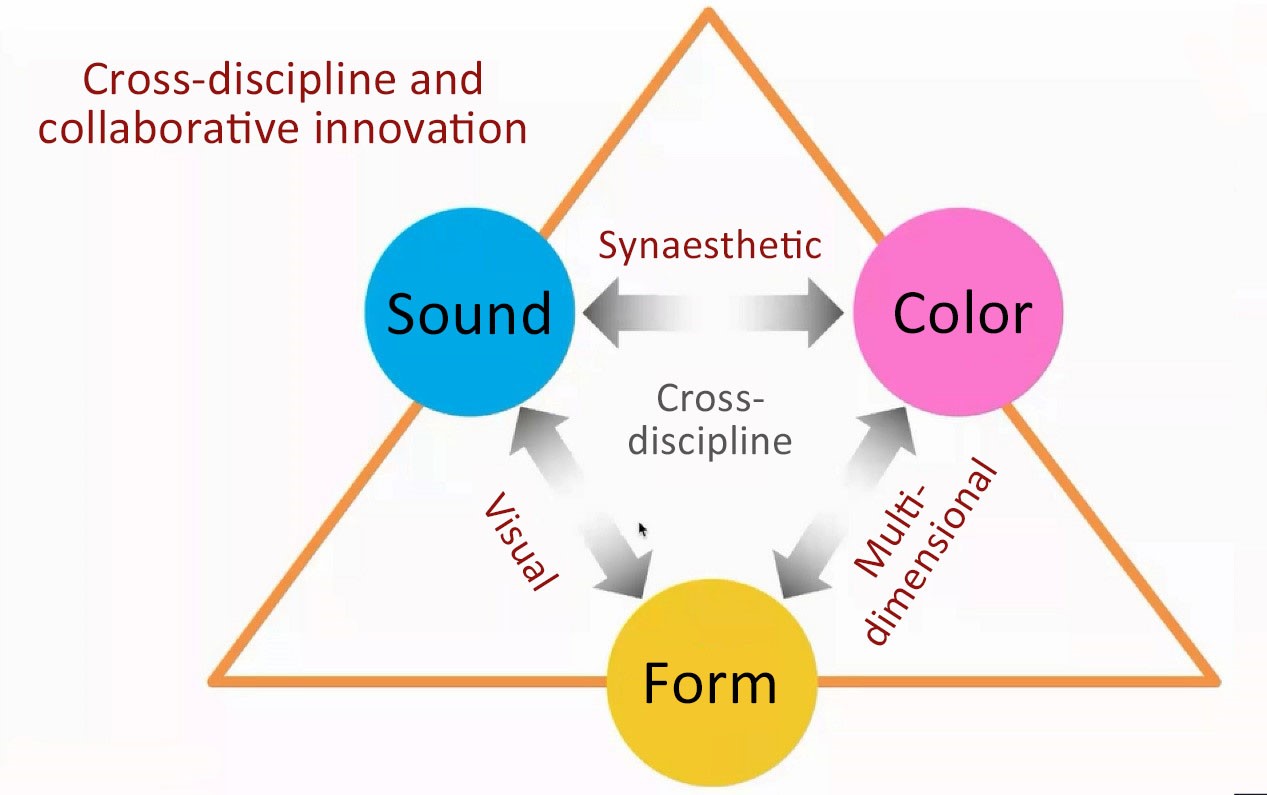 Cross-discipline and collaborative innovation

Synaesthetic

Sound

Color

Cross-discipline

Visual

Multi-dimensional

Form